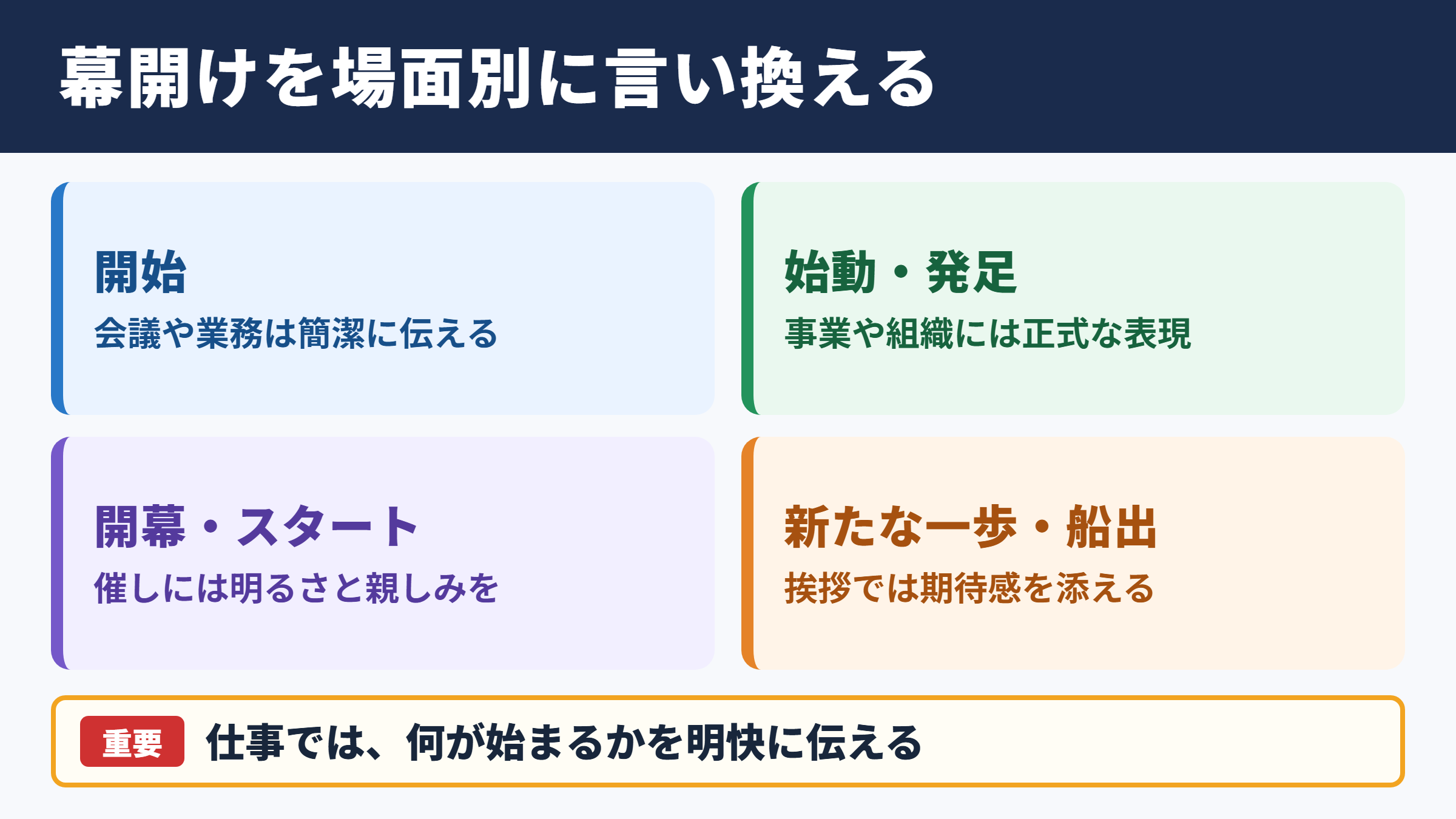 幕開けを場面別に言い換える

開始
会議や業務は簡潔に伝える

始動・発足
事業や組織には正式な表現

開幕・スタート
催しには明るさと親しみを

新たな一歩・船出
挨拶では期待感を添える

重要 仕事では、何が始まるかを明快に伝える